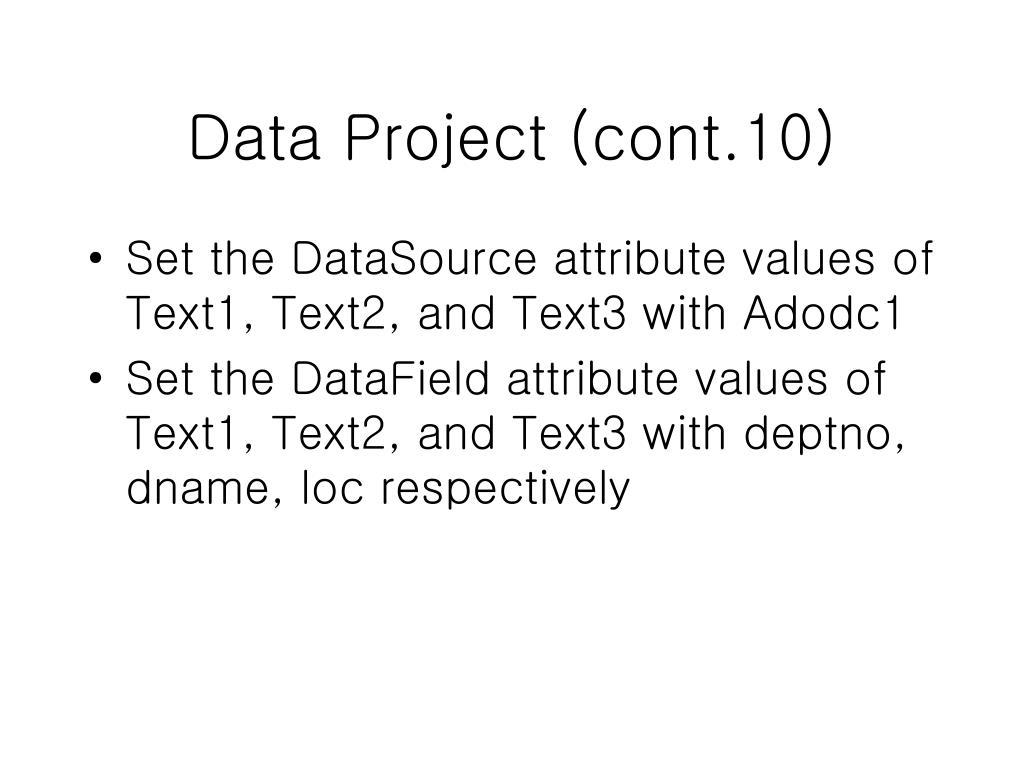 Data Project (cont.10)

• Set the DataSource attribute values of Text1, Text2, and Text3 with Adodc1

• Set the DataField attribute values of Text1, Text2, and Text3 with deptno, dname, loc respectively